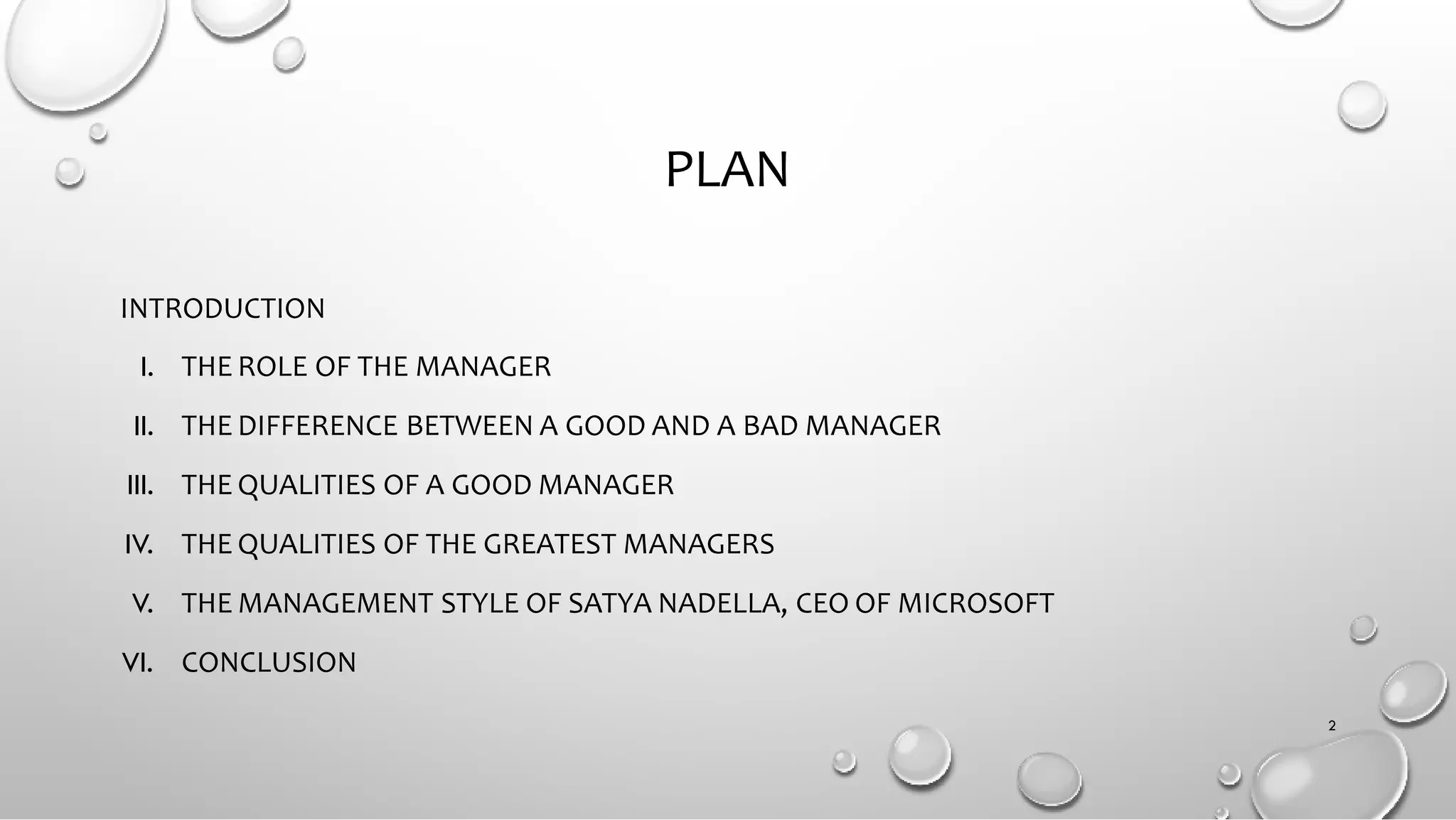 PLAN

INTRODUCTION

I. THE ROLE OF THE MANAGER

II. THE DIFFERENCE BETWEEN A GOOD AND A BAD MANAGER

III. THE QUALITIES OF A GOOD MANAGER

IV. THE QUALITIES OF THE GREATEST MANAGERS

V. THE MANAGEMENT STYLE OF SATYA NADELLA, CEO OF MICROSOFT

VI. CONCLUSION

2